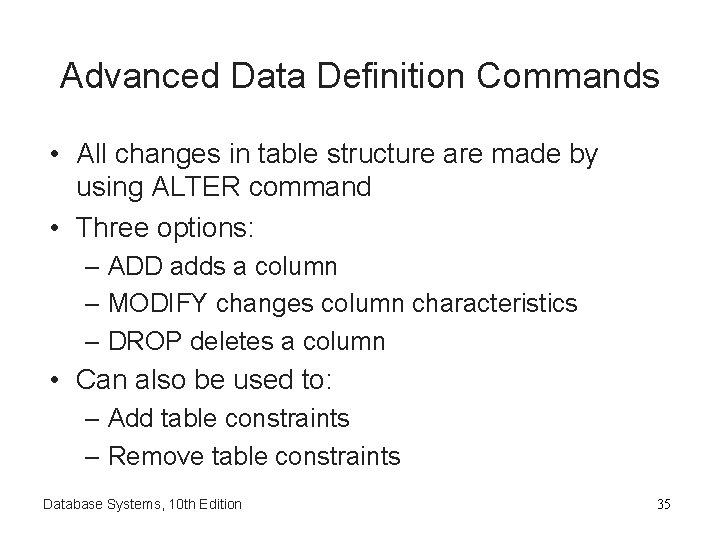 Advanced Data Definition Commands

• All changes in table structure are made by using ALTER command
• Three options:
– ADD adds a column
– MODIFY changes column characteristics
– DROP deletes a column
• Can also be used to:
– Add table constraints
– Remove table constraints

Database Systems, 10th Edition

35